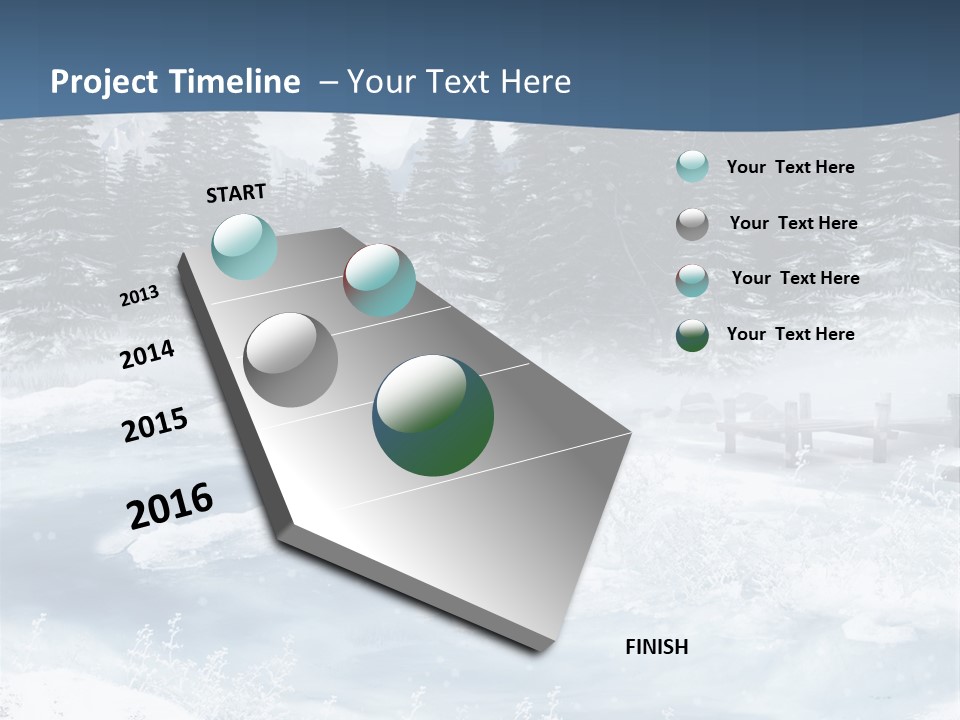 Project Timeline – Your Text Here

START

2013

2014

2015

2016

FINISH

Your Text Here

Your Text Here

Your Text Here

Your Text Here